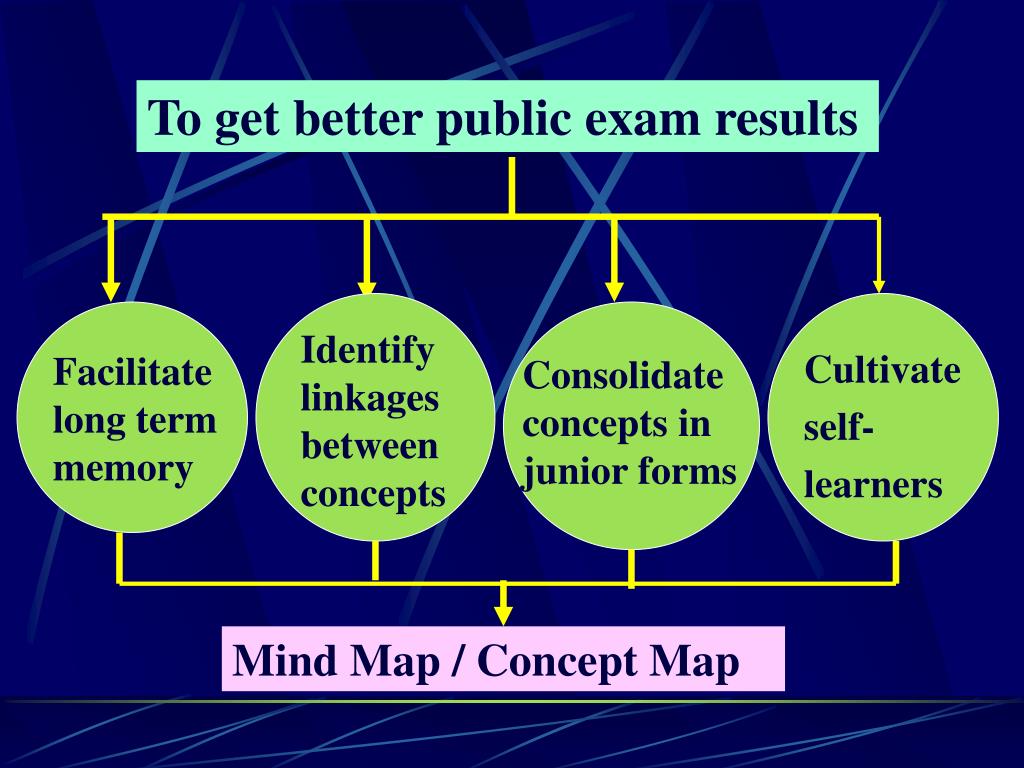 To get better public exam results

Facilitate long term memory

Identify linkages between concepts

Consolidate concepts in junior forms

Cultivate self-learners

Mind Map / Concept Map